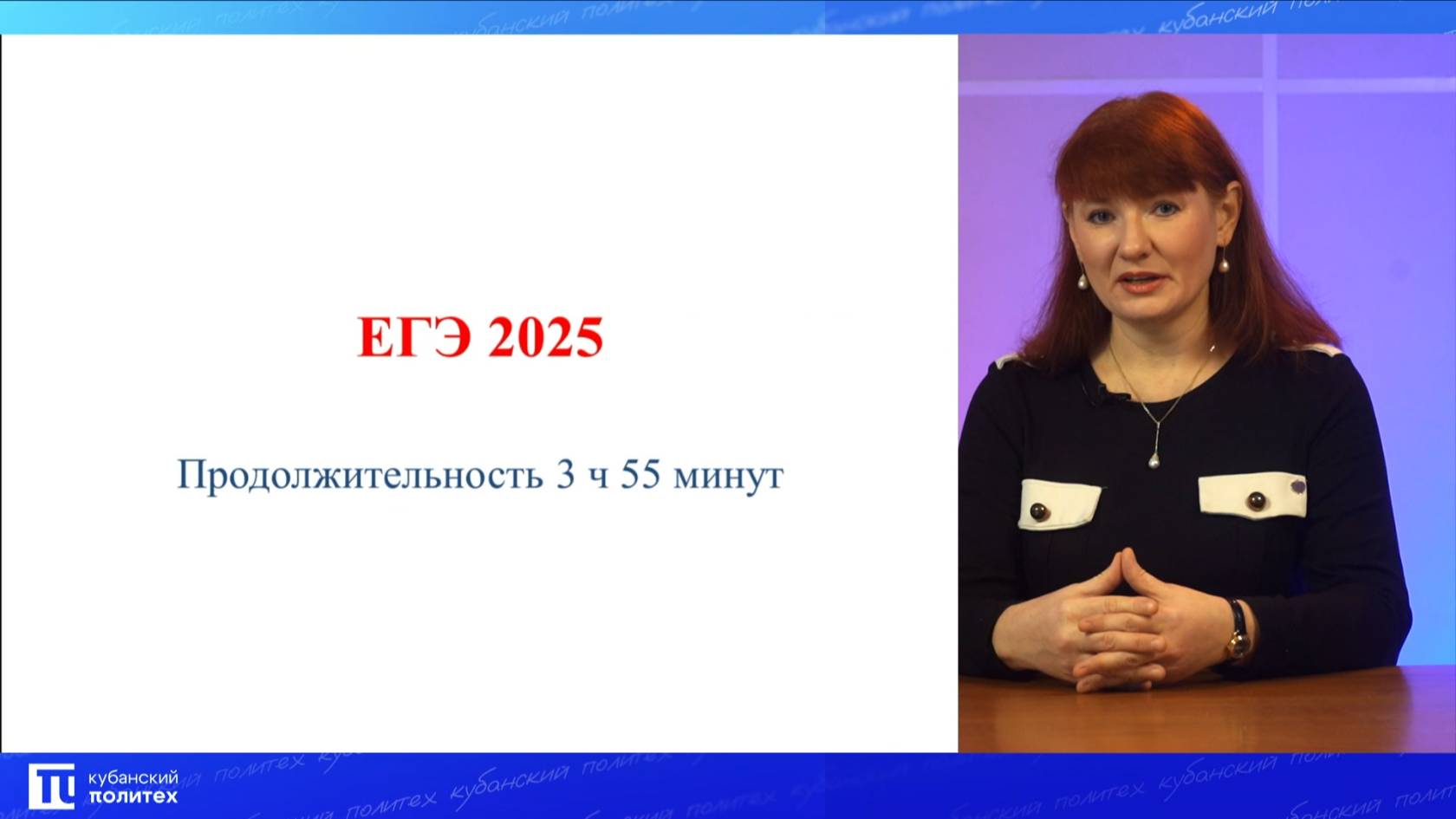 ЕГЭ 2025

Продолжительность 3 ч 55 минут

кубанский политех